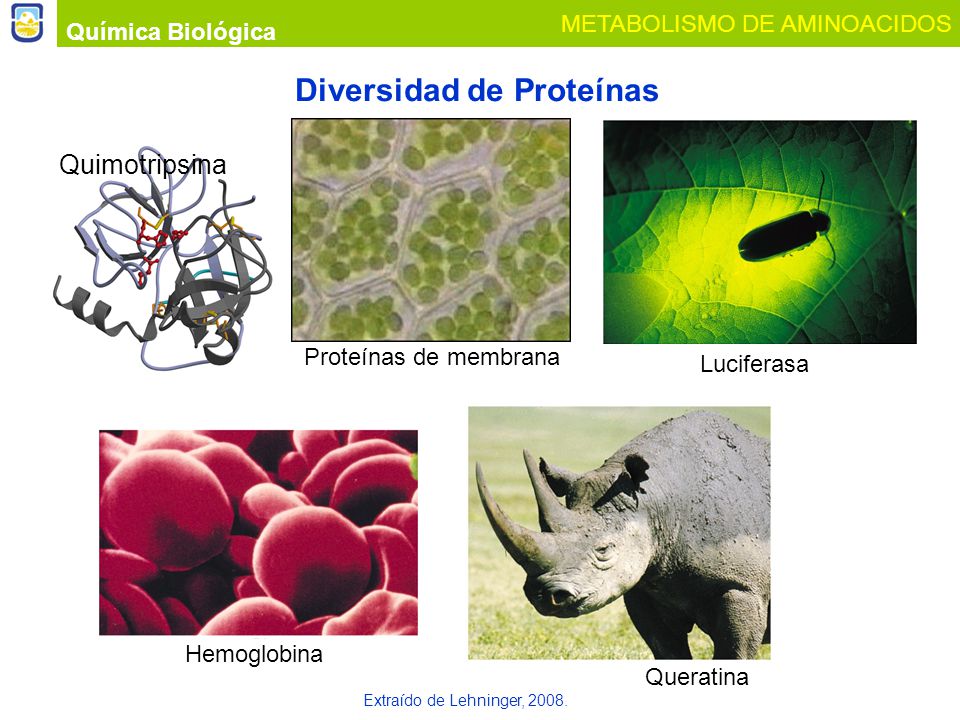 Química Biológica

METABOLISMO DE AMINOACIDOS

Diversidad de Proteínas

Quimotripsina

Proteínas de membrana

Luciferasa

Hemoglobina

Queratina

Extraído de Lehninger, 2008.